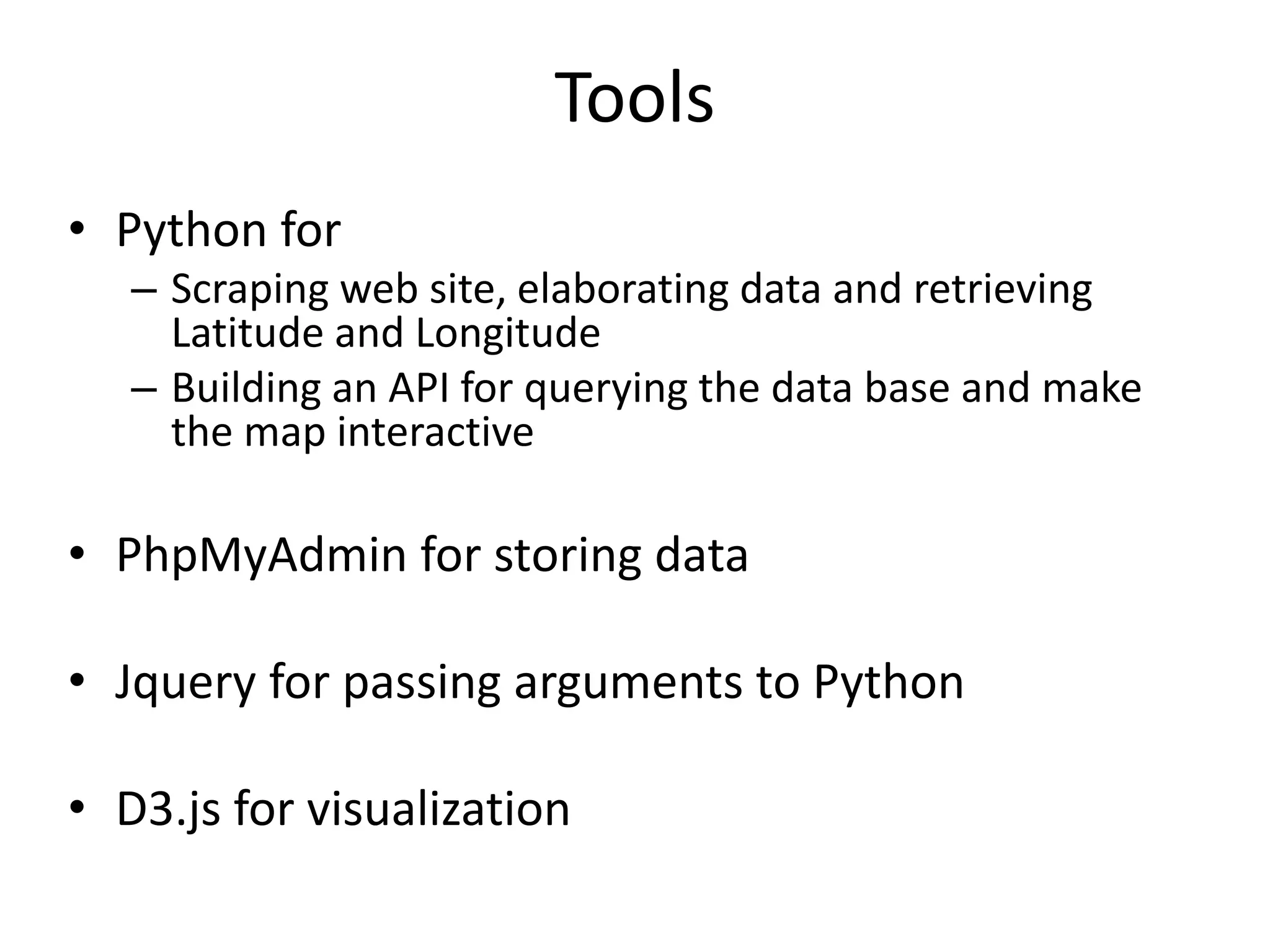 Tools

• Python for
– Scraping web site, elaborating data and retrieving Latitude and Longitude
– Building an API for querying the data base and make the map interactive

• PhpMyAdmin for storing data

• Jquery for passing arguments to Python

• D3.js for visualization